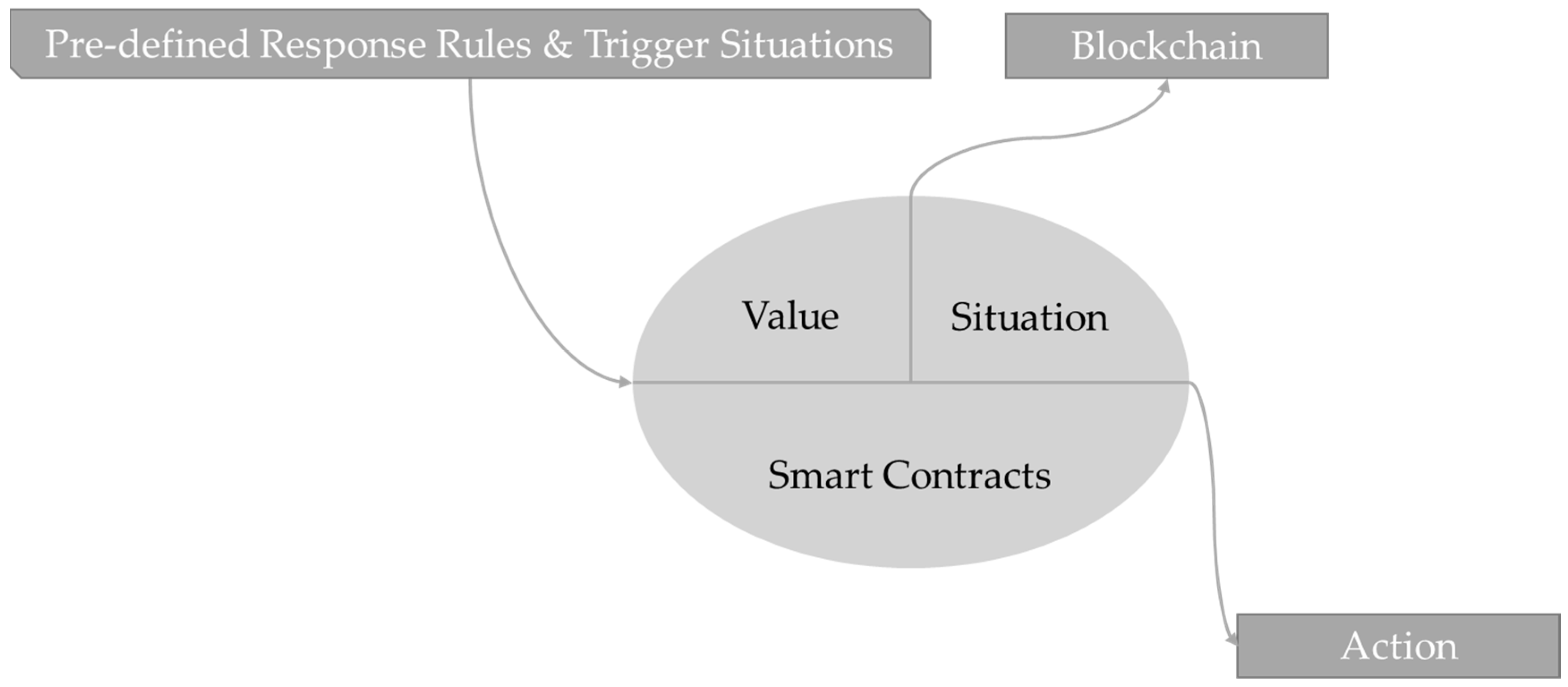 Pre-defined Response Rules & Trigger Situations

Blockchain

Value

Situation

Smart Contracts

Action